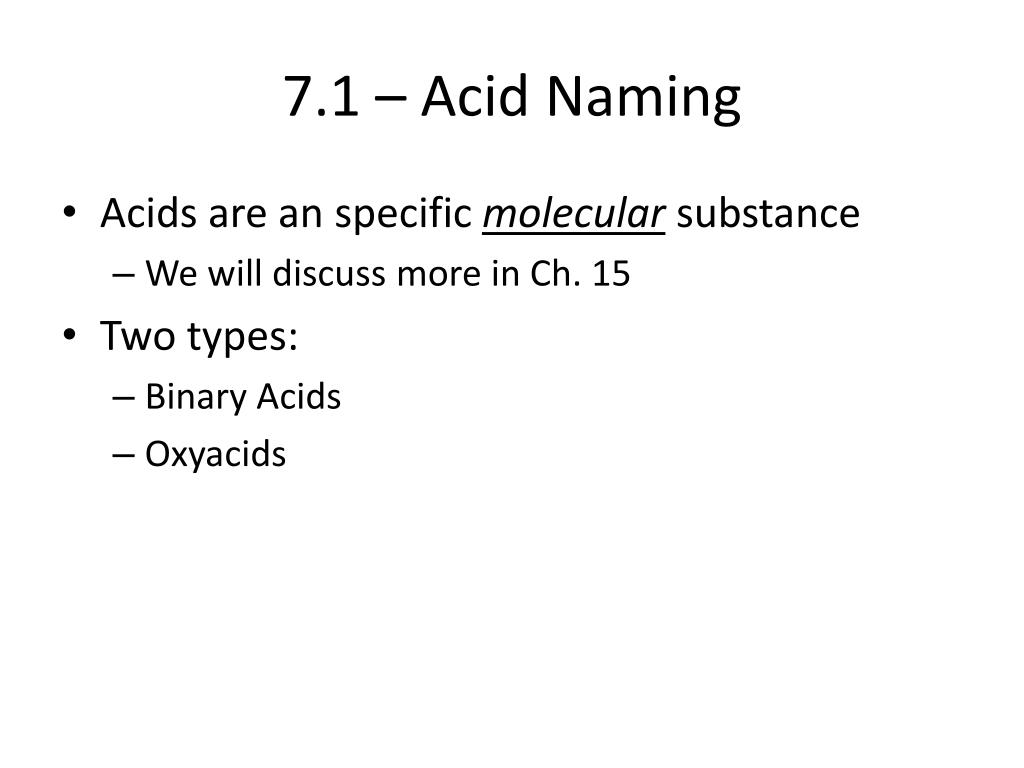 7.1 – Acid Naming

• Acids are an specific molecular substance
  – We will discuss more in Ch. 15
• Two types:
  – Binary Acids
  – Oxyacids